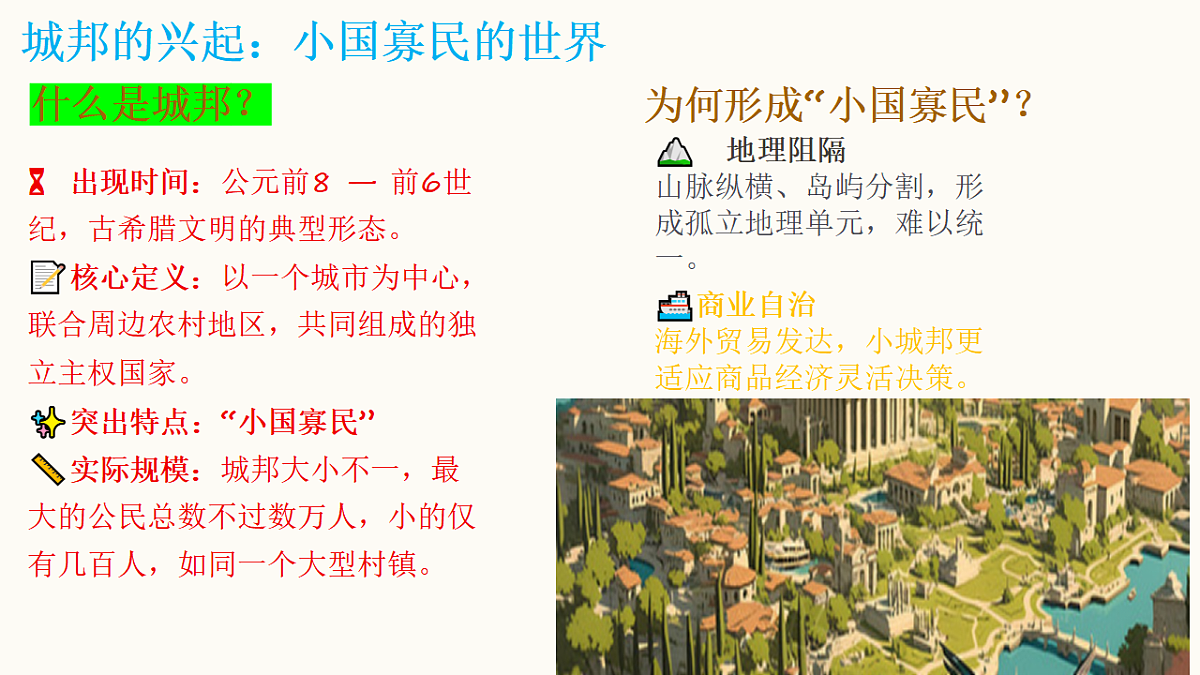 城邦的兴起：小国寡民的世界

什么是城邦？

⌛ 出现时间：公元前8 — 前6世纪，古希腊文明的典型形态。

📝核心定义：以一个城市为中心，联合周边农村地区，共同组成的独立主权国家。

✨突出特点：“小国寡民”

📏实际规模：城邦大小不一，最大的公民总数不过数万人，小的仅有几百人，如同一个大型村镇。

为何形成“小国寡民”？

⛰ 地理阻隔
山脉纵横、岛屿分割，形成孤立地理单元，难以统一。

🚢商业自治
海外贸易发达，小城邦更适应商品经济灵活决策。